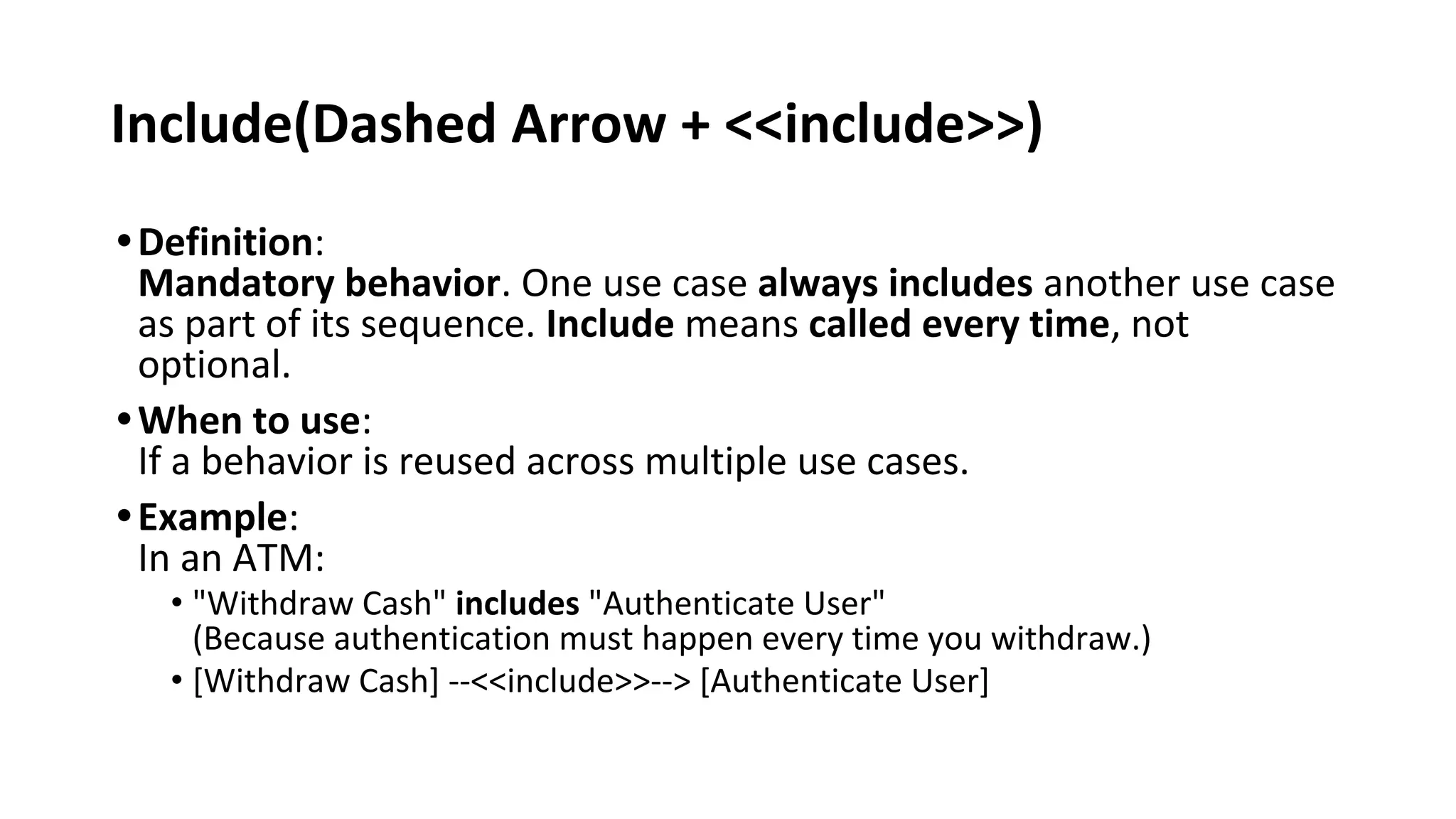 Include(Dashed Arrow + <<include>>)

• Definition:
Mandatory behavior. One use case always includes another use case as part of its sequence. Include means called every time, not optional.

• When to use:
If a behavior is reused across multiple use cases.

• Example:
In an ATM:
  • "Withdraw Cash" includes "Authenticate User"
  (Because authentication must happen every time you withdraw.)
  • [Withdraw Cash] --<<include>>--> [Authenticate User]